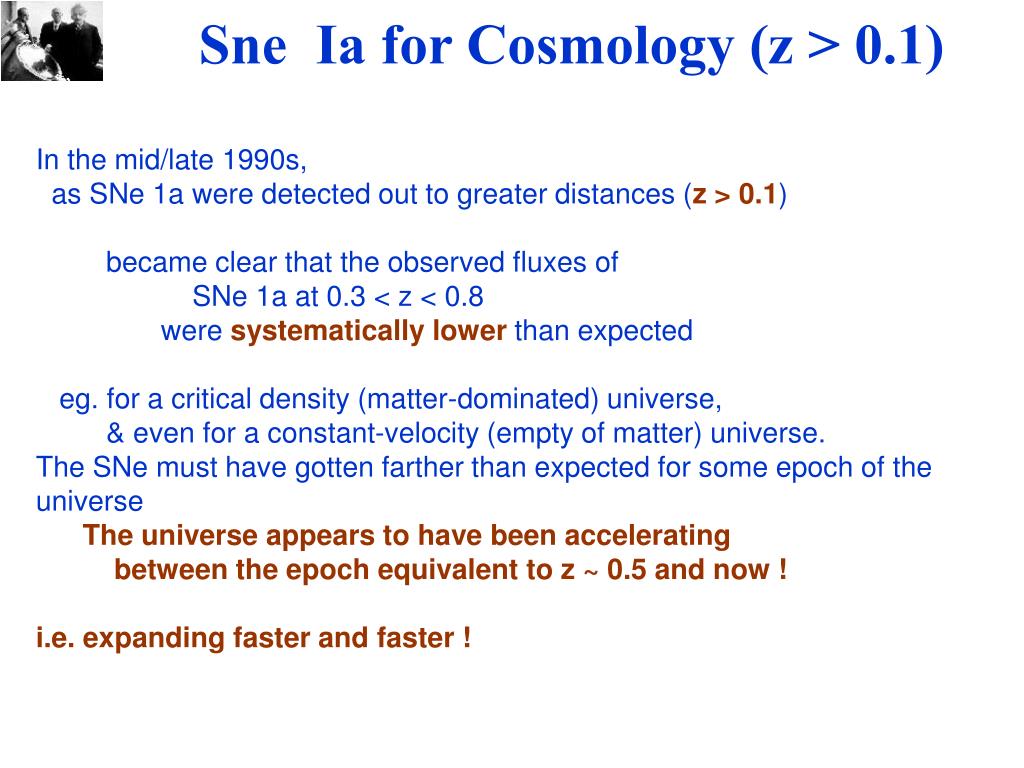 Sne Ia for Cosmology (z > 0.1)

In the mid/late 1990s,
as SNe 1a were detected out to greater distances (z > 0.1)

became clear that the observed fluxes of
SNe 1a at 0.3 < z < 0.8
were systematically lower than expected

eg. for a critical density (matter-dominated) universe,
& even for a constant-velocity (empty of matter) universe.
The SNe must have gotten farther than expected for some epoch of the universe
The universe appears to have been accelerating
between the epoch equivalent to z ~ 0.5 and now !

i.e. expanding faster and faster !